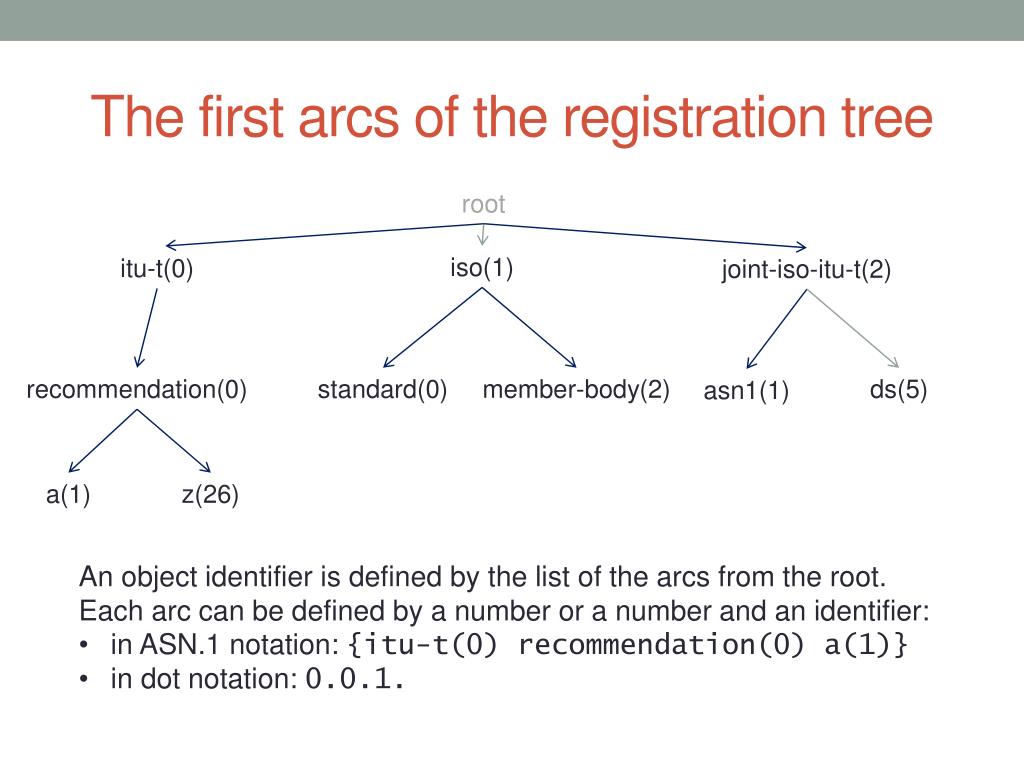 The first arcs of the registration tree

root

itu-t(0)

iso(1)

joint-iso-itu-t(2)

recommendation(0)

standard(0)

member-body(2)

asn1(1)

ds(5)

a(1)

z(26)

An object identifier is defined by the list of the arcs from the root.
Each arc can be defined by a number or a number and an identifier:
• in ASN.1 notation: {itu-t(0) recommendation(0) a(1)}
• in dot notation: 0.0.1.